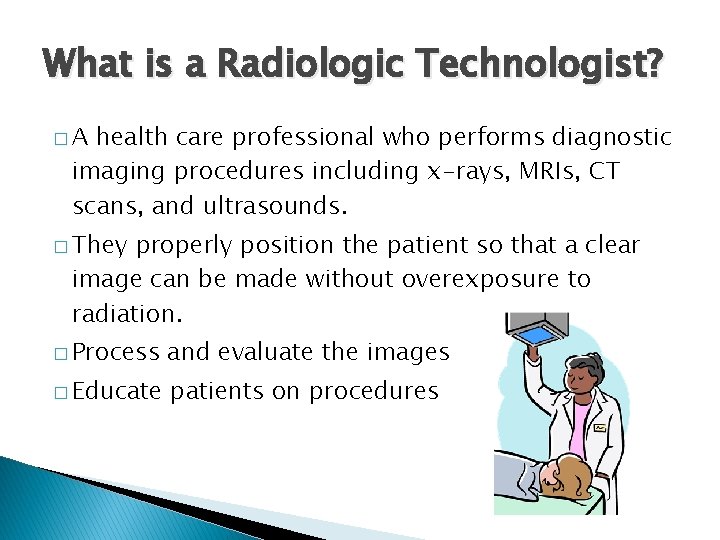 What is a Radiologic Technologist?

□ A health care professional who performs diagnostic imaging procedures including x-rays, MRIs, CT scans, and ultrasounds.

□ They properly position the patient so that a clear image can be made without overexposure to radiation.

□ Process and evaluate the images

□ Educate patients on procedures